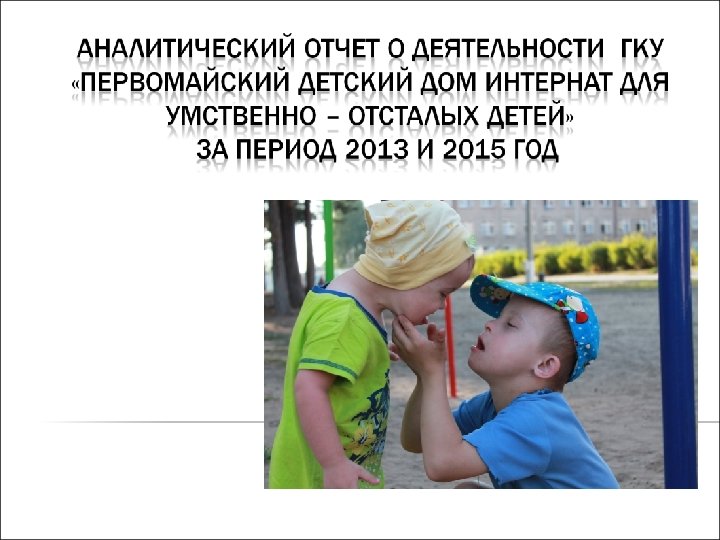 АНАЛИТИЧЕСКИЙ ОТЧЕТ О ДЕЯТЕЛЬНОСТИ ГКУ «ПЕРВОМАЙСКИЙ ДЕТСКИЙ ДОМ ИНТЕРНАТ ДЛЯ УМСТВЕННО – ОТСТАЛЫХ ДЕТЕЙ» ЗА ПЕРИОД 2013 И 2015 ГОД